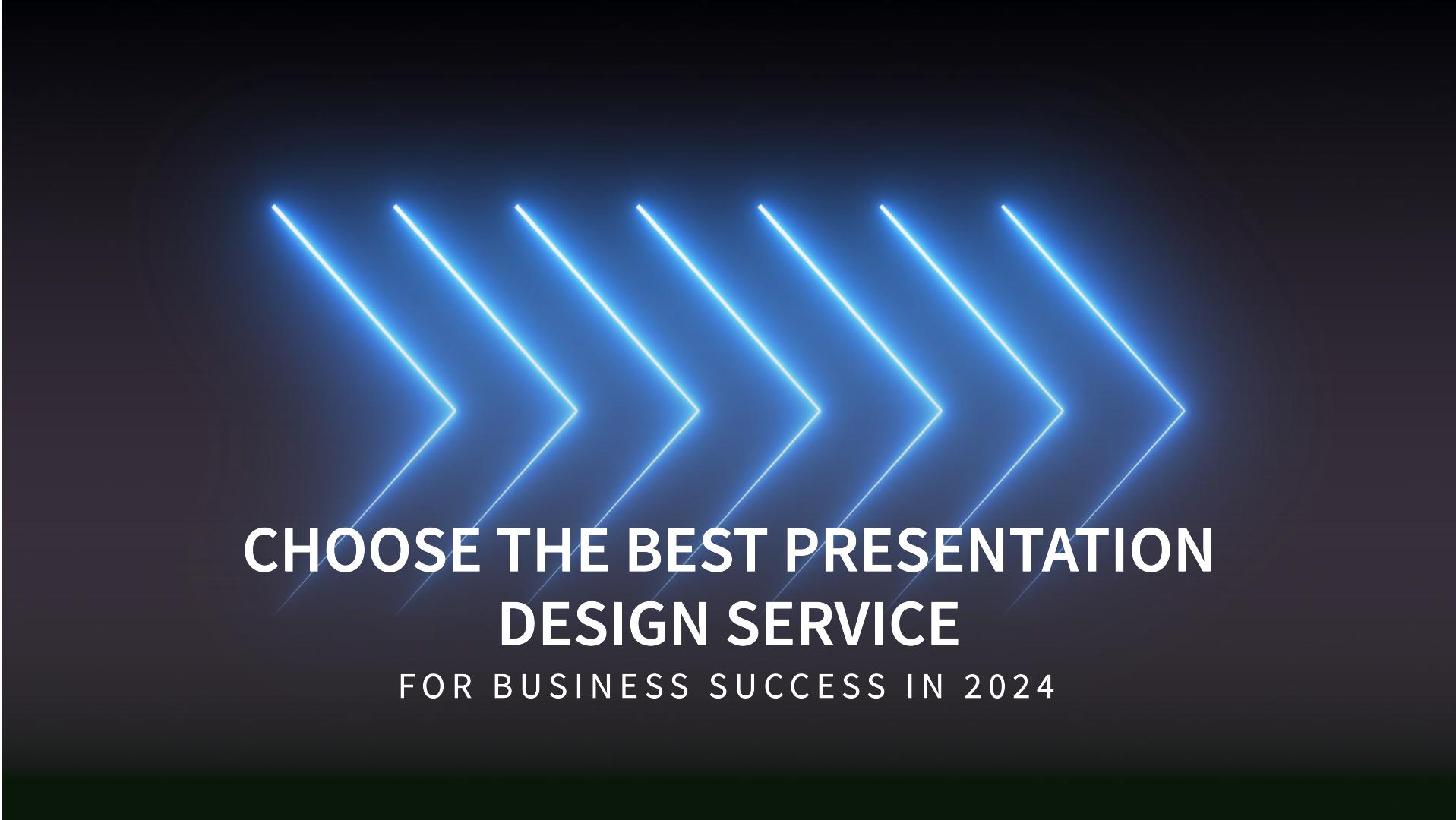 CHOOSE THE BEST PRESENTATION DESIGN SERVICE

FOR BUSINESS SUCCESS IN 2024